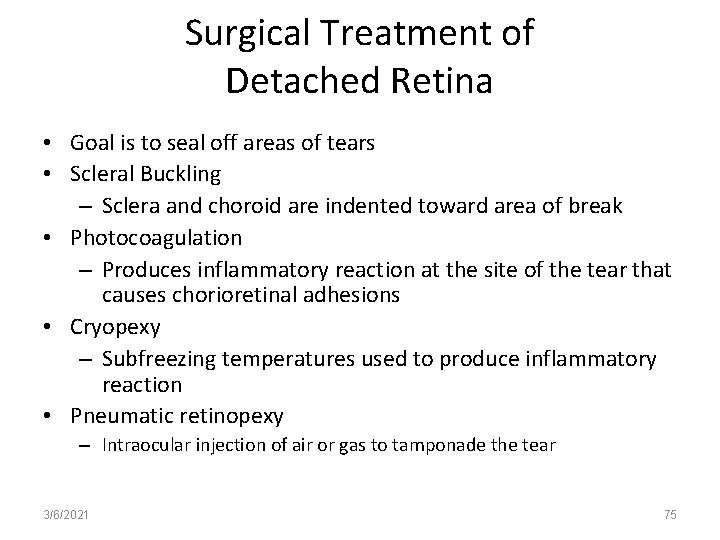 Surgical Treatment of Detached Retina

• Goal is to seal off areas of tears
• Scleral Buckling
– Sclera and choroid are indented toward area of break
• Photocoagulation
– Produces inflammatory reaction at the site of the tear that causes chorioretinal adhesions
• Cryopexy
– Subfreezing temperatures used to produce inflammatory reaction
• Pneumatic retinopexy
– Intraocular injection of air or gas to tamponade the tear

3/6/2021

75